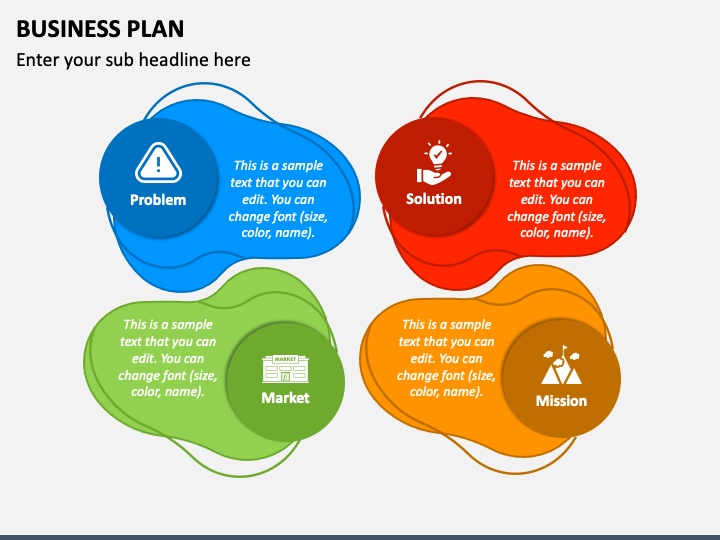 BUSINESS PLAN

Enter your sub headline here

Problem

This is a sample text that you can edit. You can change font (size, color, name).

Solution

This is a sample text that you can edit. You can change font (size, color, name).

This is a sample text that you can edit. You can change font (size, color, name).

MARKET

Market

This is a sample text that you can edit. You can change font (size, color, name).

Mission